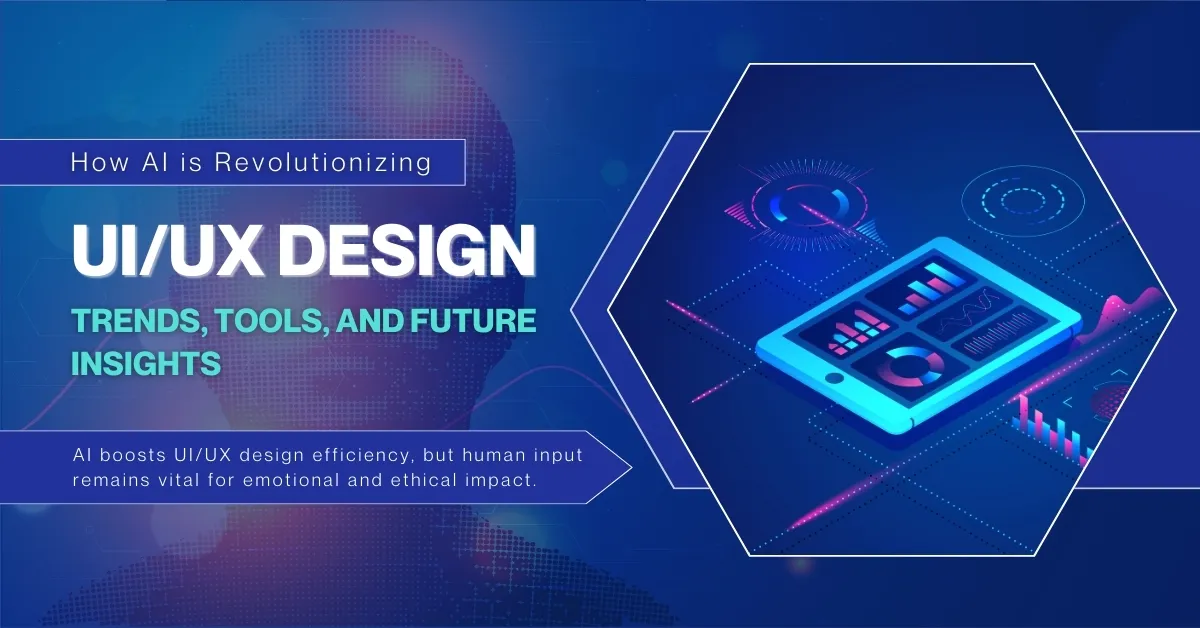 How AI is Revolutionizing

UI/UX DESIGN

TRENDS, TOOLS, AND FUTURE INSIGHTS

AI boosts UI/UX design efficiency, but human input remains vital for emotional and ethical impact.